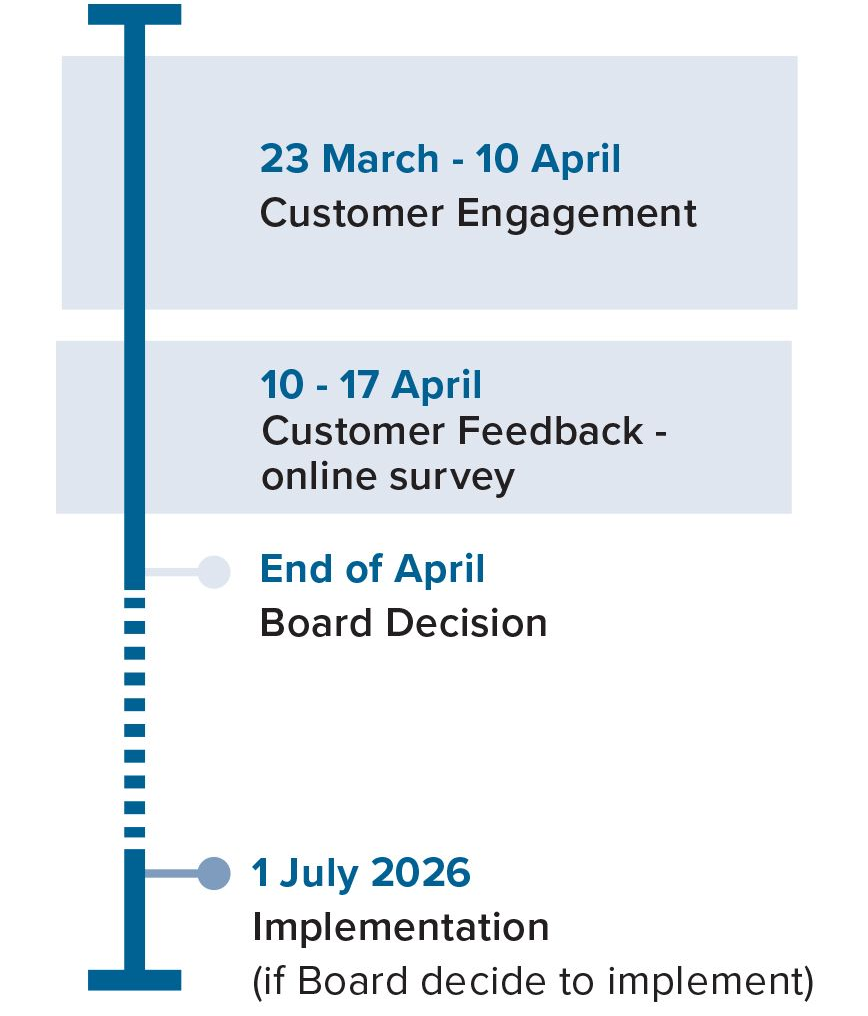 23 March - 10 April
Customer Engagement

10 - 17 April
Customer Feedback - online survey

End of April
Board Decision

1 July 2026
Implementation
(if Board decide to implement)